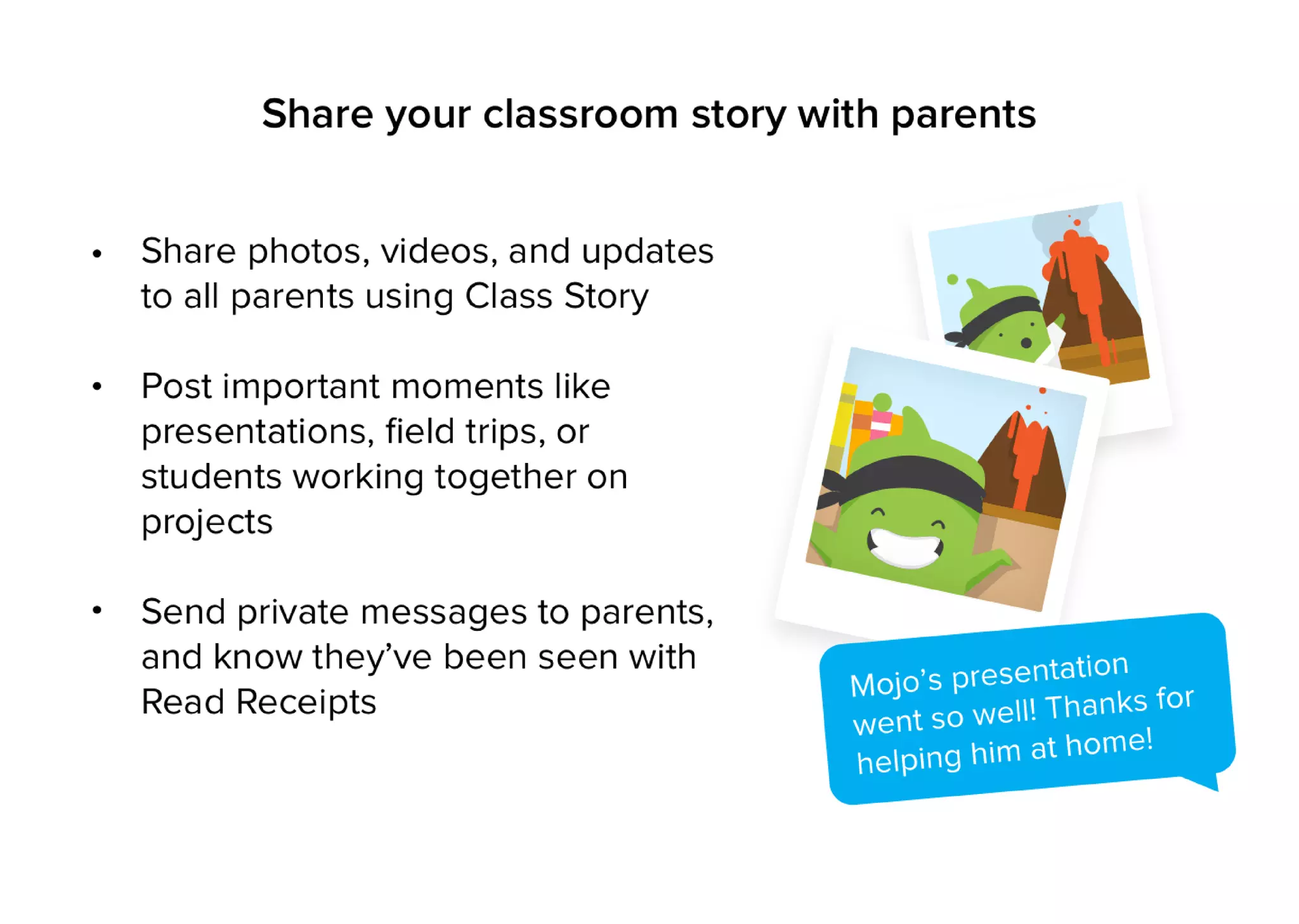 Share your classroom story with parents

• Share photos, videos, and updates to all parents using Class Story

• Post important moments like presentations, field trips, or students working together on projects

• Send private messages to parents, and know they've been seen with Read Receipts

Mojo's presentation went so well! Thanks for helping him at home!